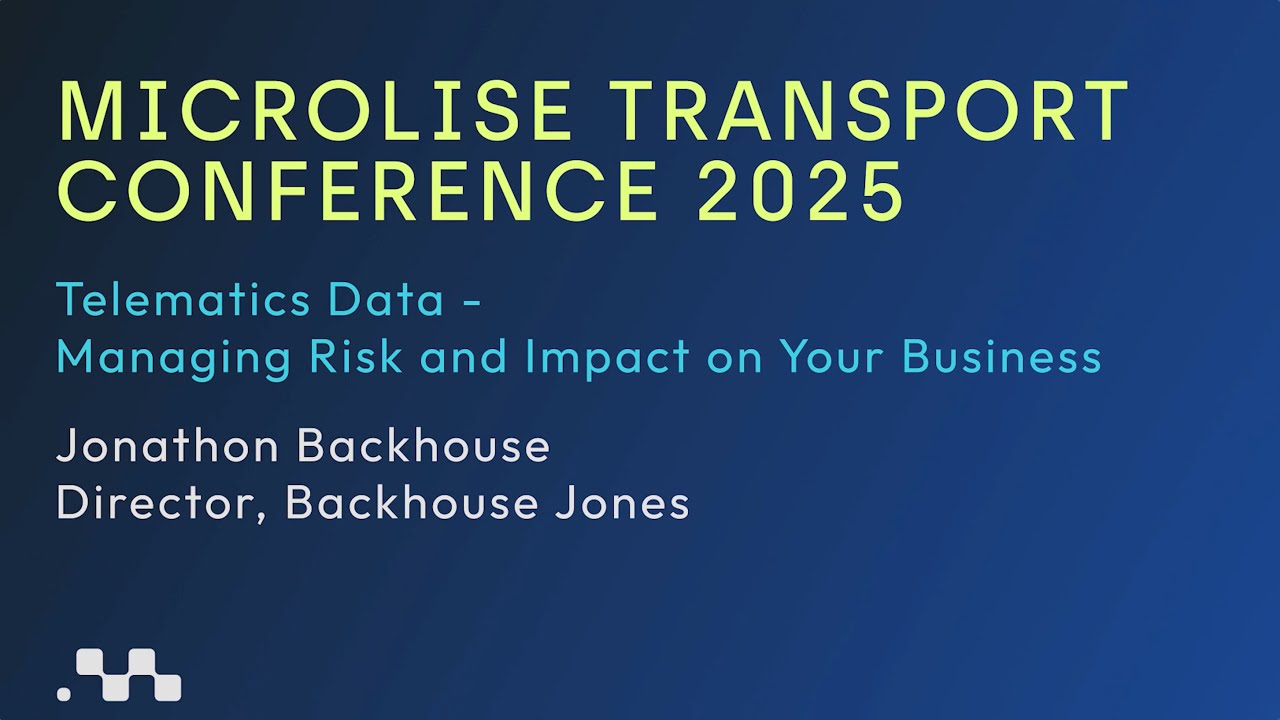 MICROLISE TRANSPORT CONFERENCE 2025

Telematics Data - Managing Risk and Impact on Your Business

Jonathon Backhouse
Director, Backhouse Jones